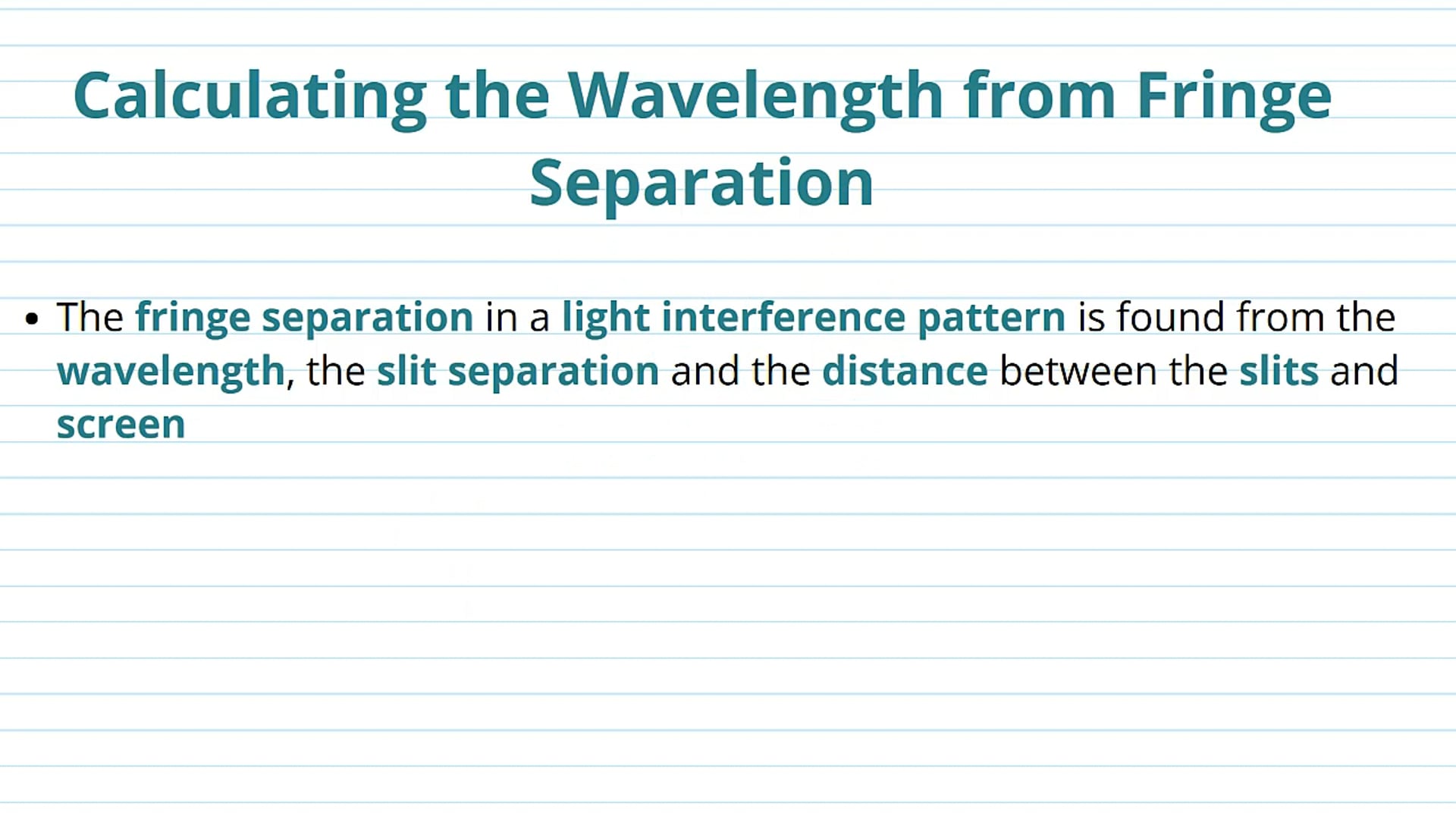 Calculating the Wavelength from Fringe Separation

• The fringe separation in a light interference pattern is found from the wavelength, the slit separation and the distance between the slits and screen